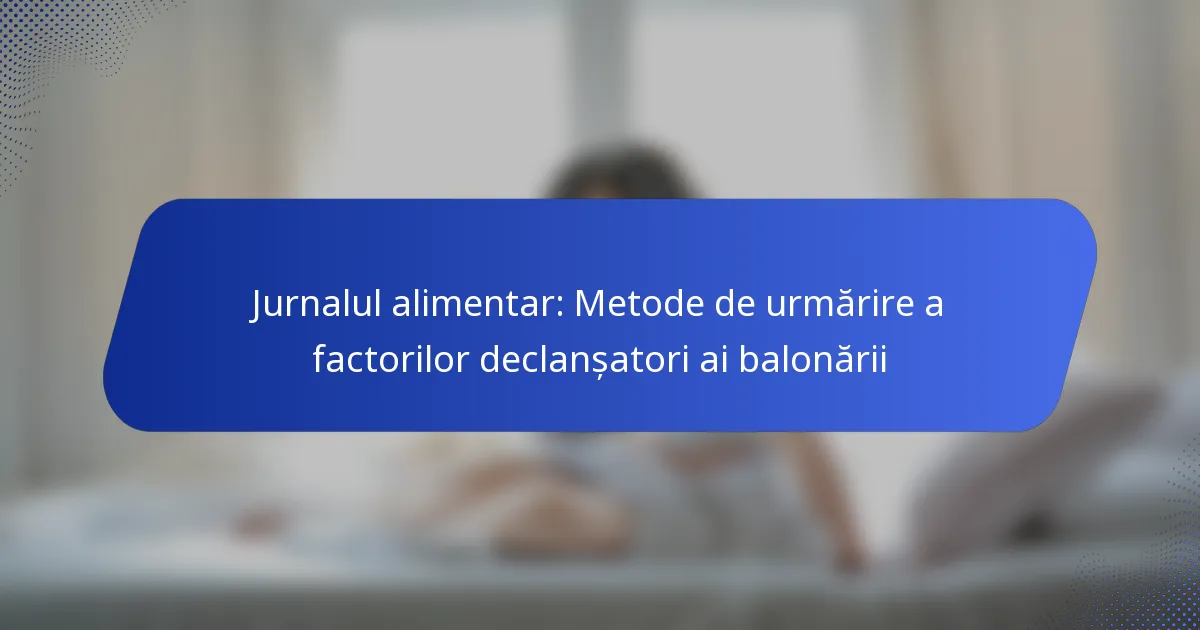 Jurnalul alimentar: Metode de urmărire a factorilor declanșatori ai balonării